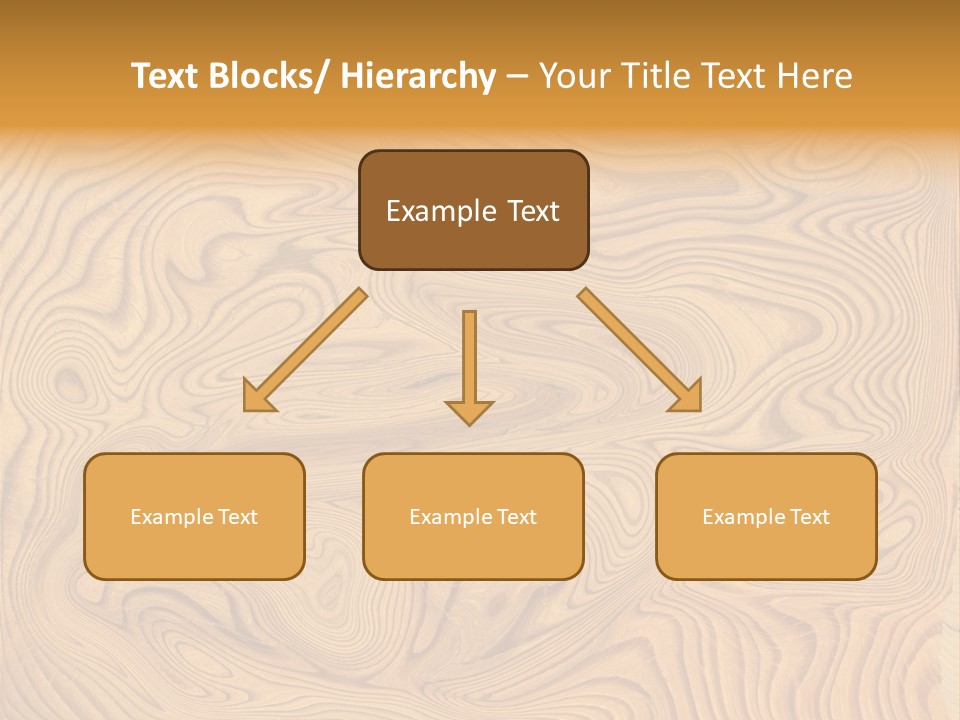 Text Blocks/ Hierarchy – Your Title Text Here

Example Text

Example Text

Example Text

Example Text